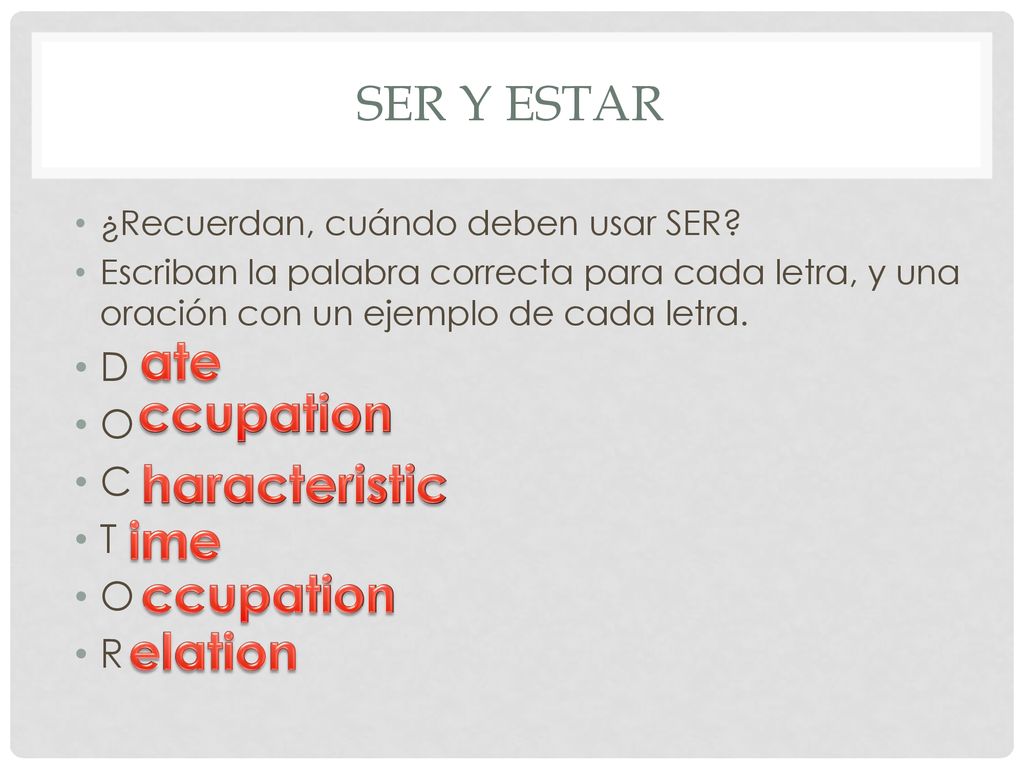 SER Y ESTAR

• ¿Recuerdan, cuándo deben usar SER?
• Escriban la palabra correcta para cada letra, y una oración con un ejemplo de cada letra.
• D ate
• O ccupation
• C haracteristic
• T ime
• O ccupation
• R elation